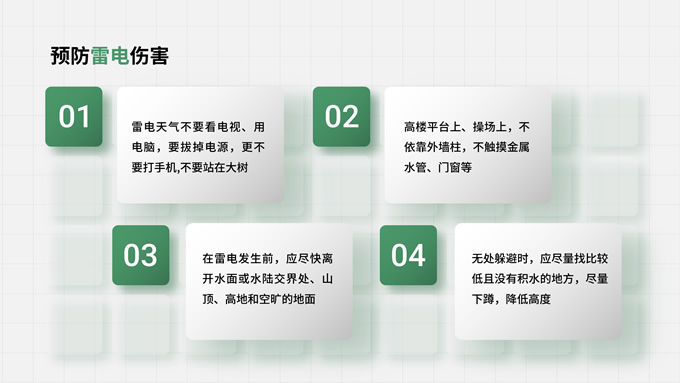 预防雷电伤害

01

雷电天气不要看电视、用电脑，要拔掉电源，更不要打手机,不要站在大树

02

高楼平台上、操场上，不依靠外墙柱，不触摸金属水管、门窗等

03

在雷电发生前，应尽快离开水面或水陆交界处、山顶、高地和空旷的地面

04

无处躲避时，应尽量找比较低且没有积水的地方，尽量下蹲，降低高度